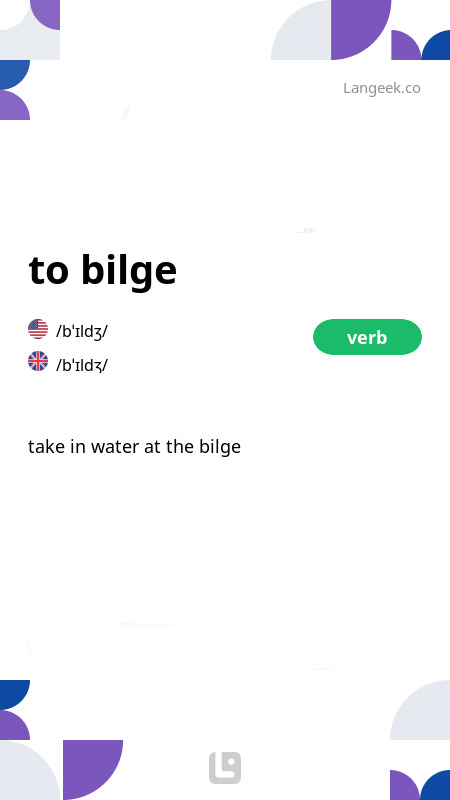 Langeek.co

to bilge

/bˈɪldʒ/

/bˈɪldʒ/

verb

take in water at the bilge